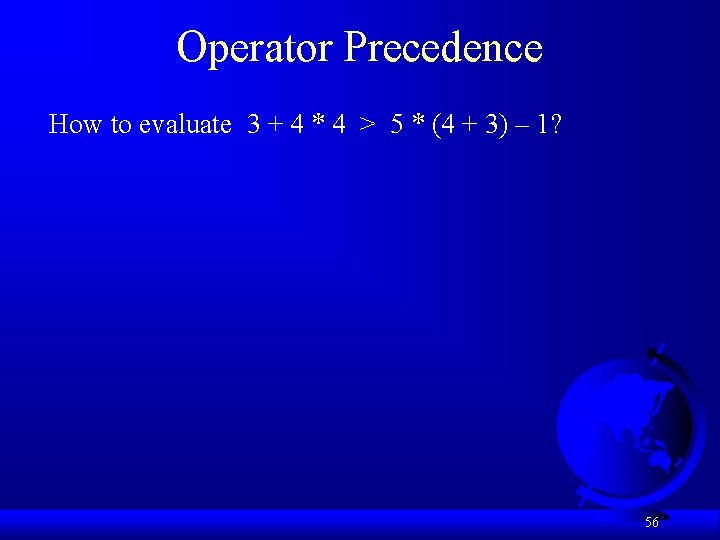 Operator Precedence

How to evaluate 3 + 4 * 4 > 5 * (4 + 3) – 1?

56